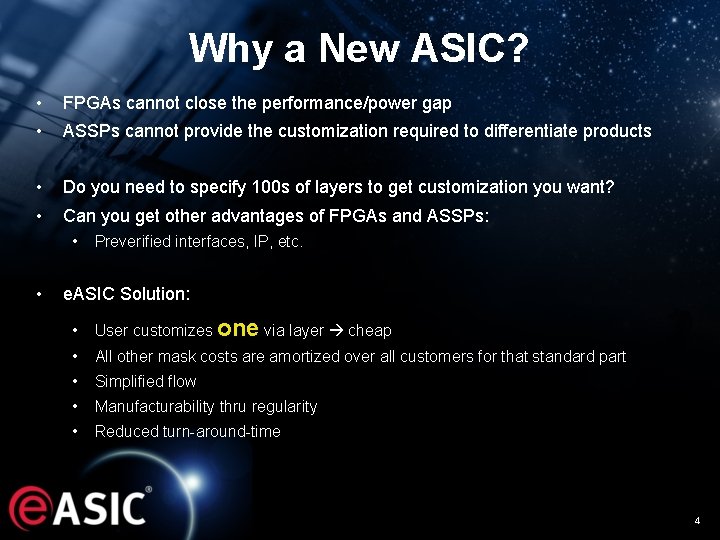 Why a New ASIC?

• FPGAs cannot close the performance/power gap
• ASSPs cannot provide the customization required to differentiate products

• Do you need to specify 100s of layers to get customization you want?
• Can you get other advantages of FPGAs and ASSPs:
  • Preverified interfaces, IP, etc.

• eASIC Solution:
  • User customizes one via layer → cheap
  • All other mask costs are amortized over all customers for that standard part
  • Simplified flow
  • Manufacturability thru regularity
  • Reduced turn-around-time

eASIC®

4